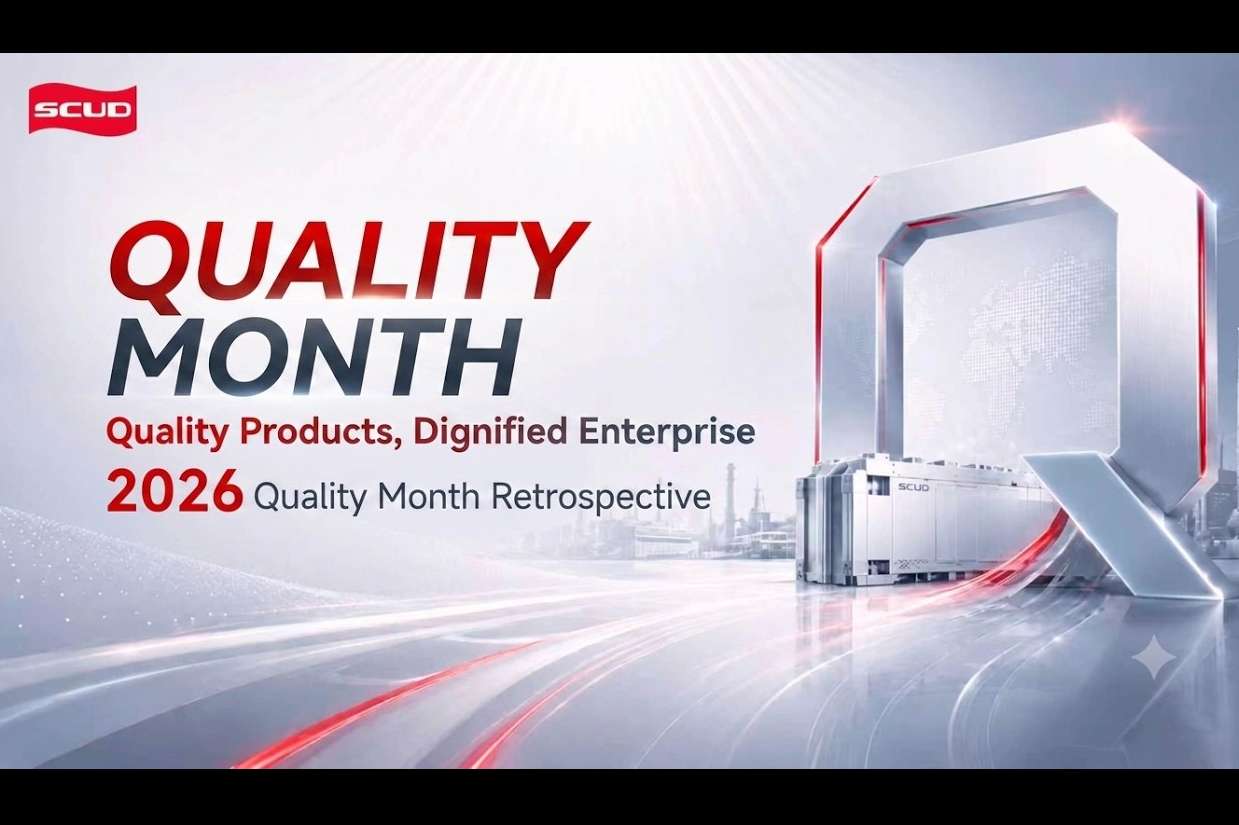 SCUD

QUALITY
MONTH

Quality Products, Dignified Enterprise

2026 Quality Month Retrospective

SCUD